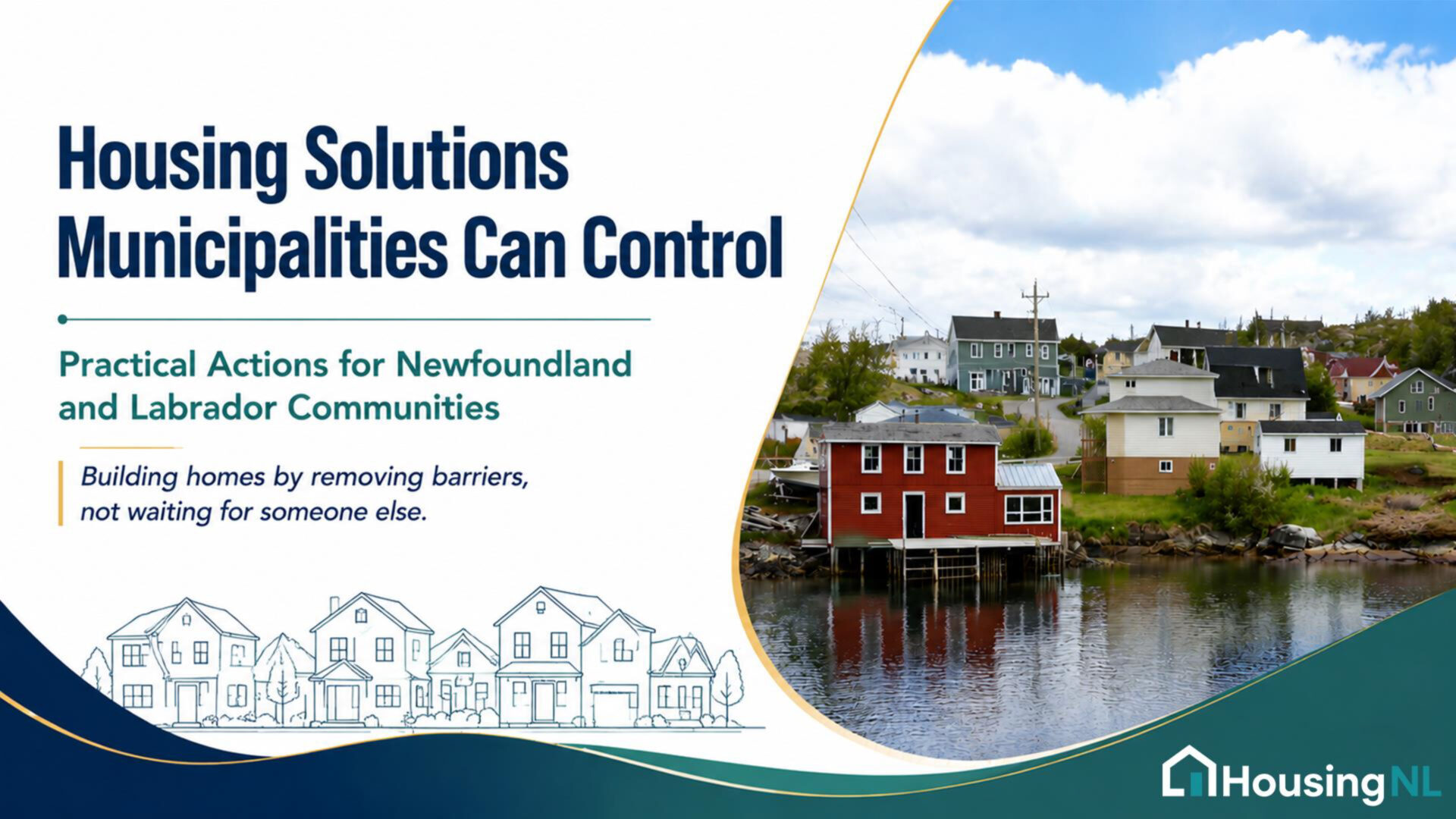 Housing Solutions Municipalities Can Control

Practical Actions for Newfoundland and Labrador Communities

Building homes by removing barriers, not waiting for someone else.

HousingNL